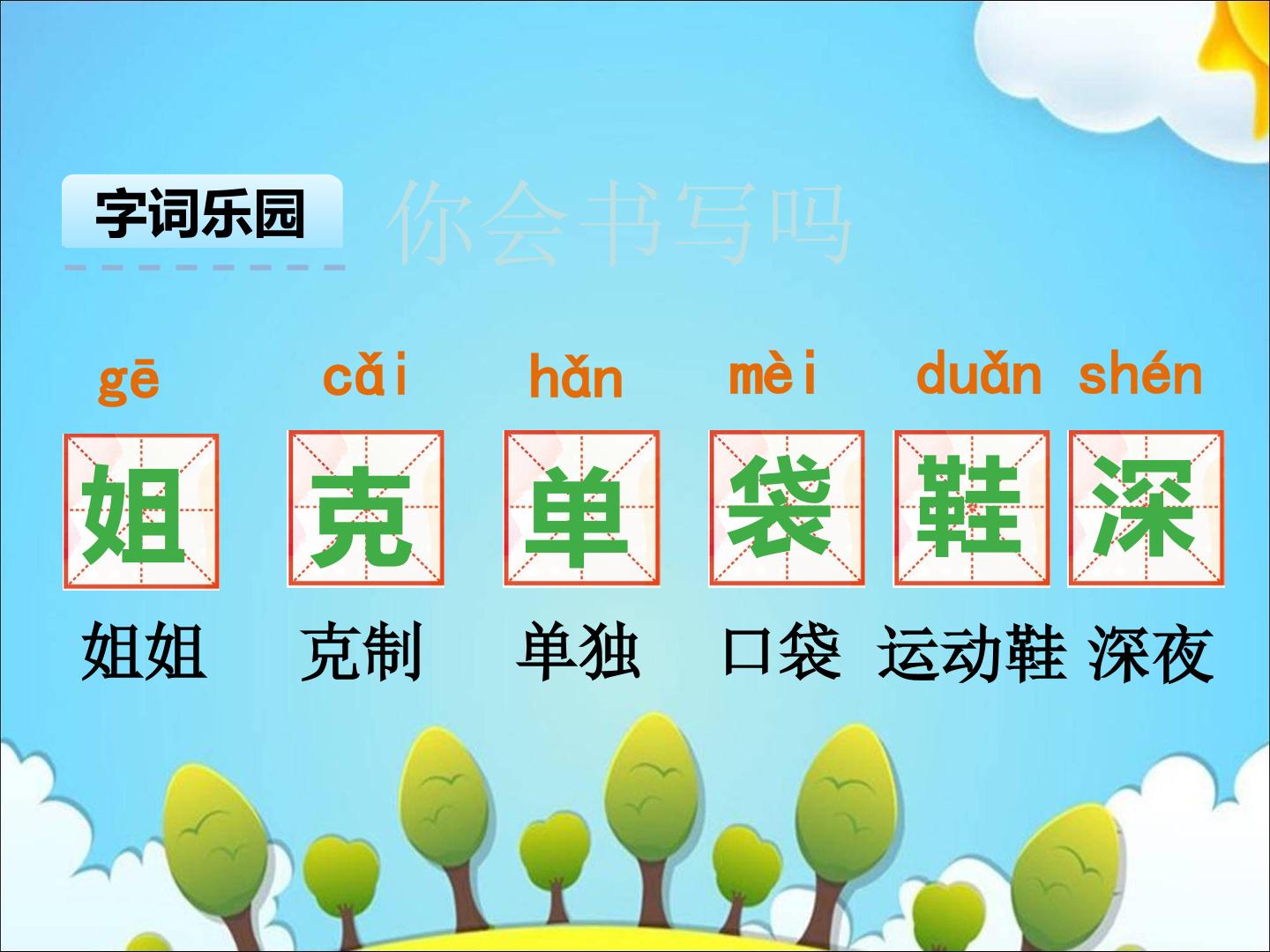 字词乐园 你会书写吗

gē cǎi hǎn mèi duǎn shén

姐 克 单 袋 鞋 深

姐姐 克制 单独 口袋 运动鞋 深夜